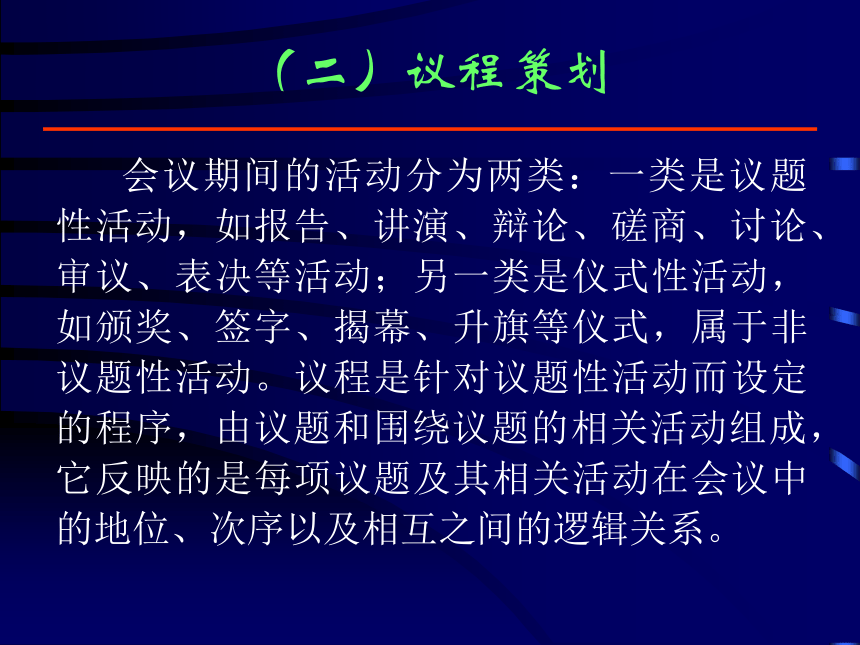 （二）议程策划

会议期间的活动分为两类：一类是议题性活动，如报告、讲演、辩论、磋商、讨论、审议、表决等活动；另一类是仪式性活动，如颁奖、签字、揭幕、升旗等仪式，属于非议题性活动。议程是针对议题性活动而设定的程序，由议题和围绕议题的相关活动组成，它反映的是每项议题及其相关活动在会议中的地位、次序以及相互之间的逻辑关系。